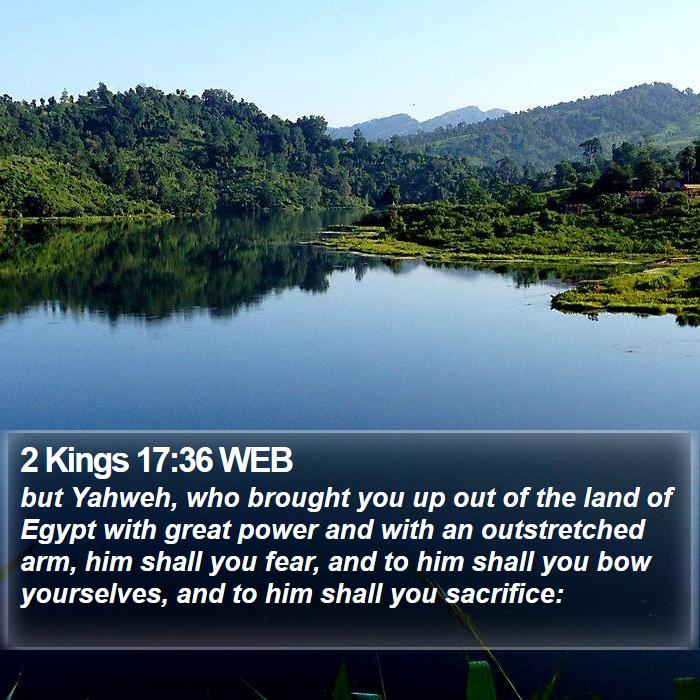 2 Kings 17:36 WEB

but Yahweh, who brought you up out of the land of Egypt with great power and with an outstretched arm, him shall you fear, and to him shall you bow yourselves, and to him shall you sacrifice: